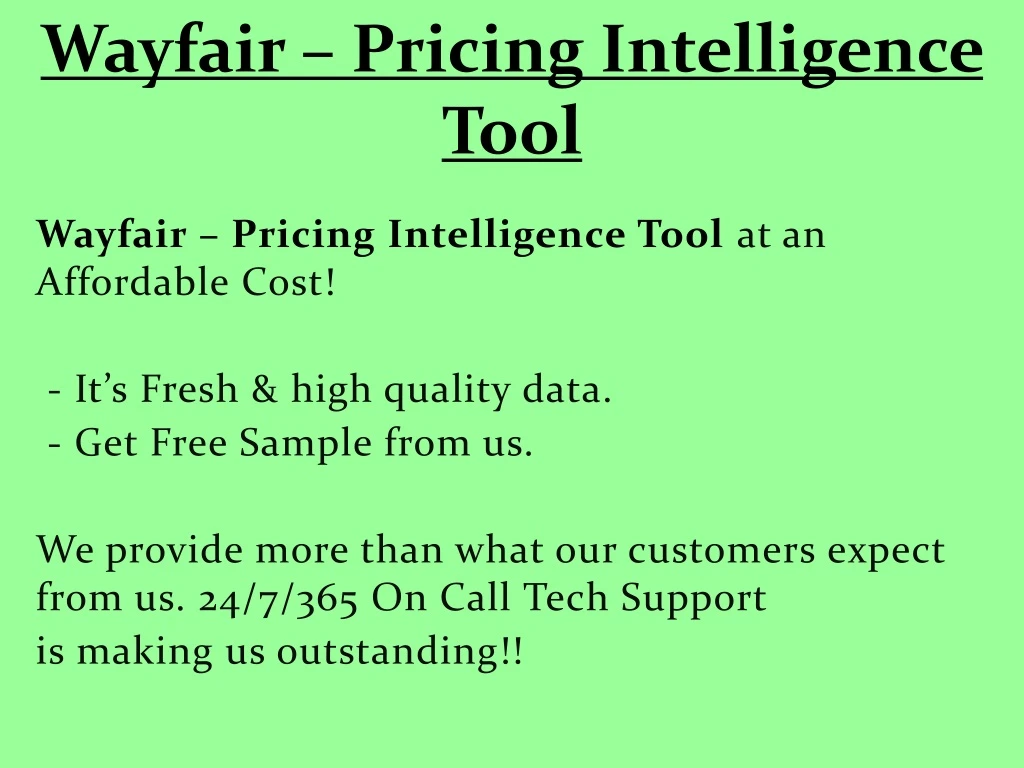 Wayfair – Pricing Intelligence Tool

Wayfair – Pricing Intelligence Tool at an Affordable Cost!

- It’s Fresh & high quality data.
- Get Free Sample from us.

We provide more than what our customers expect from us. 24/7/365 On Call Tech Support
is making us outstanding!!